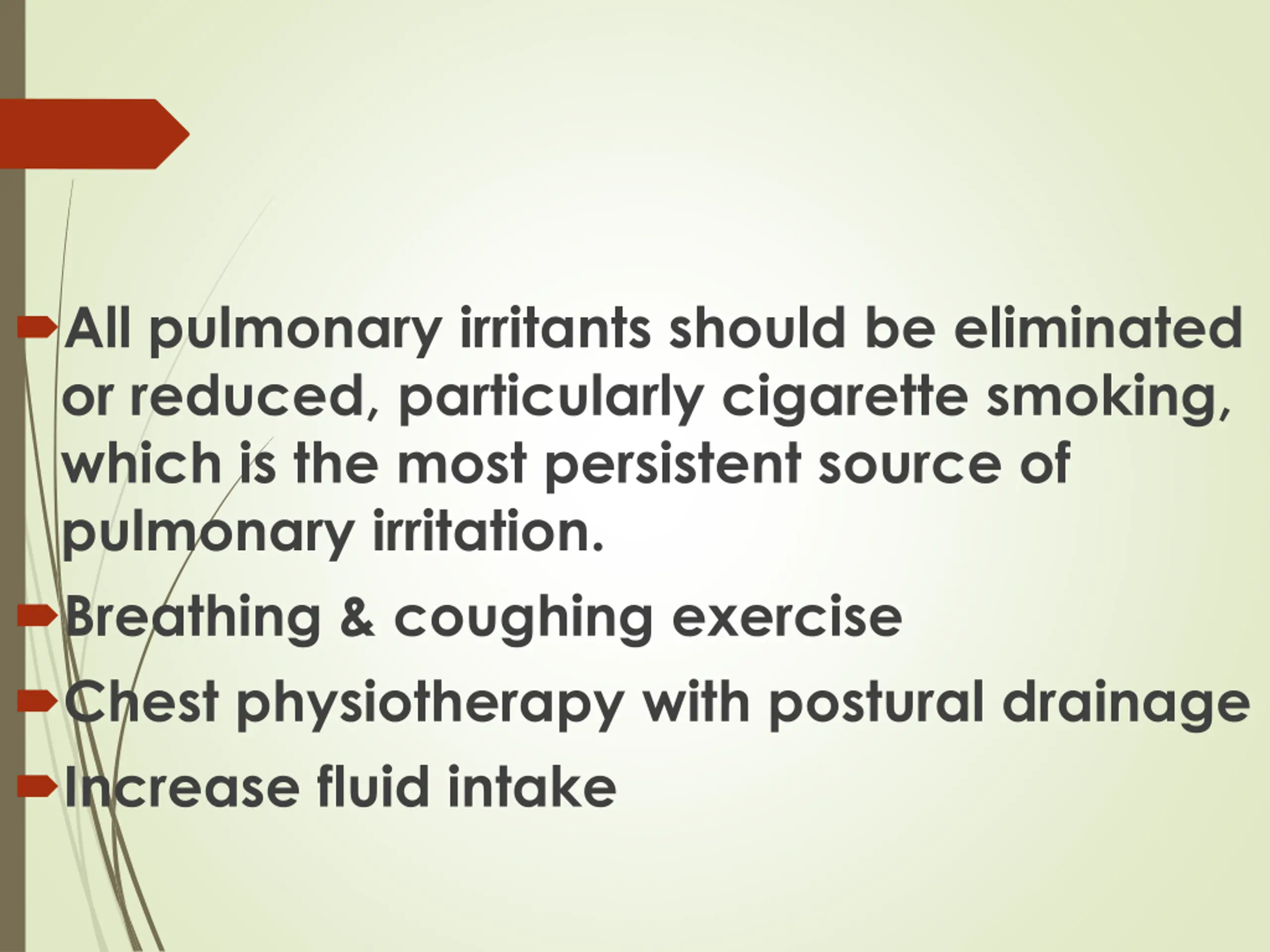 All pulmonary irritants should be eliminated or reduced, particularly cigarette smoking, which is the most persistent source of pulmonary irritation.

Breathing & coughing exercise

Chest physiotherapy with postural drainage

Increase fluid intake